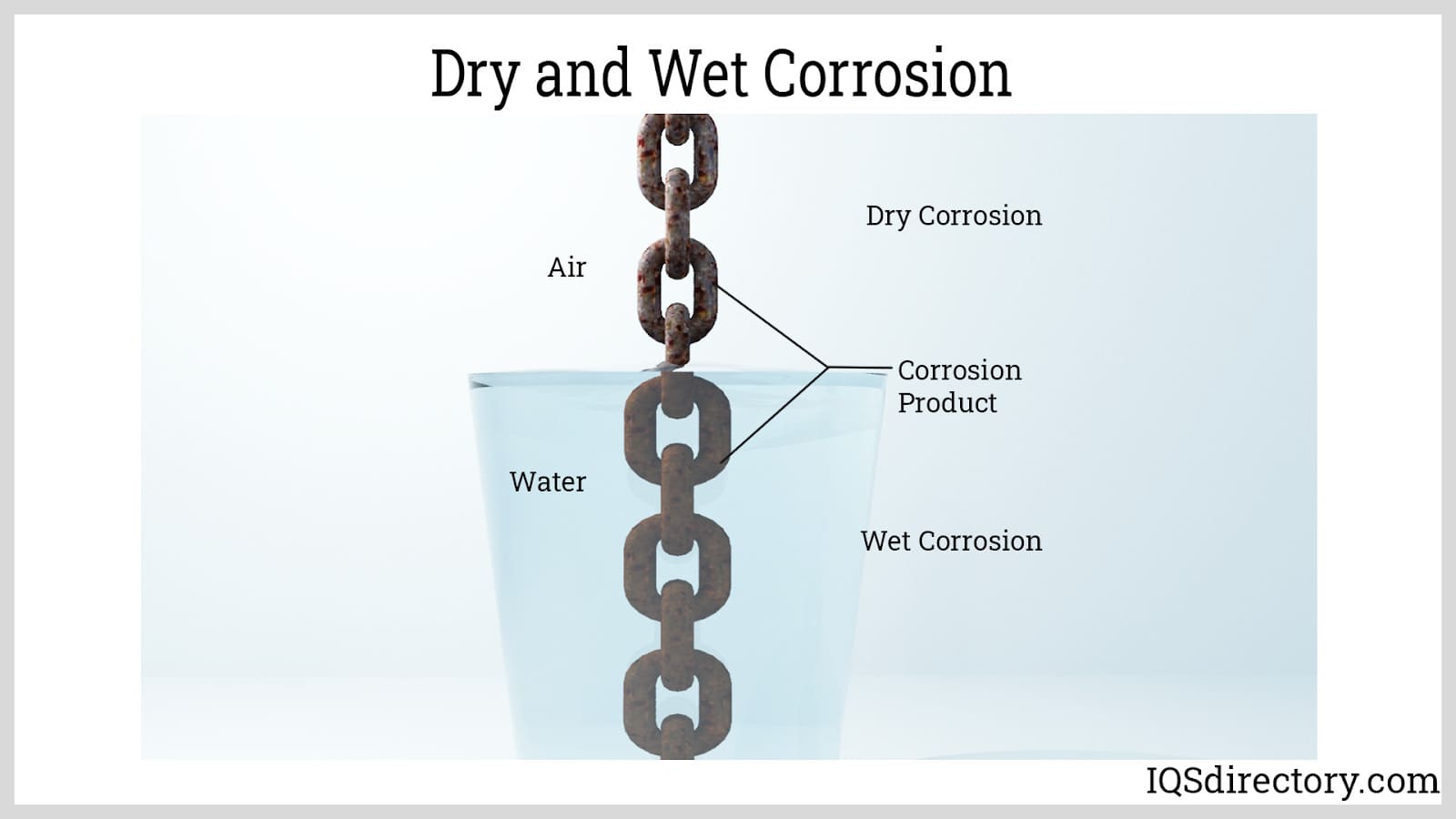 Dry and Wet Corrosion

Dry Corrosion

Air

Corrosion Product

Water

Wet Corrosion

IQSdirectory.com